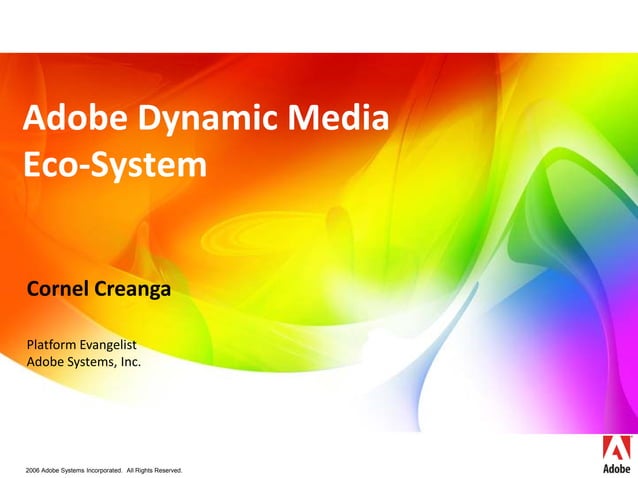 Adobe Dynamic Media Eco-System

Cornel Creanga

Platform Evangelist
Adobe Systems, Inc.

2006 Adobe Systems Incorporated. All Rights Reserved.

Adobe